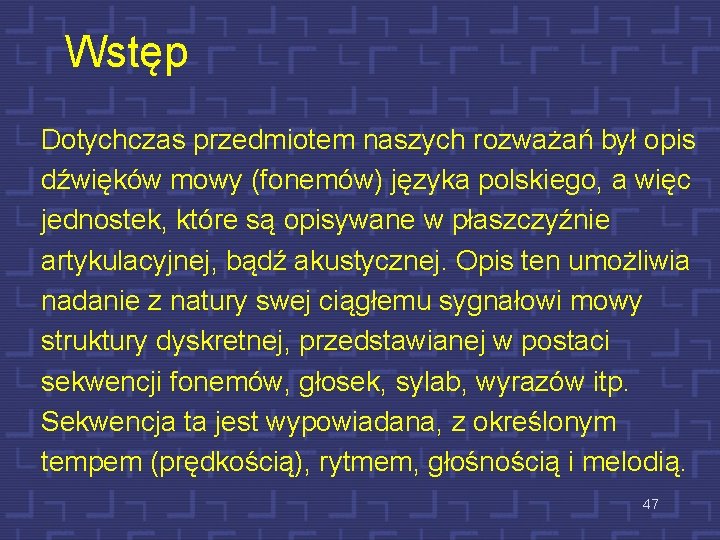 Wstęp

Dotychczas przedmiotem naszych rozważań był opis dźwięków mowy (fonemów) języka polskiego, a więc jednostek, które są opisywane w płaszczyźnie artykulacyjnej, bądź akustycznej. Opis ten umożliwia nadanie z natury swej ciągłemu sygnałowi mowy struktury dyskretnej, przedstawianej w postaci sekwencji fonemów, głosek, sylab, wyrazów itp. Sekwencja ta jest wypowiadana, z określonym tempem (prędkością), rytmem, głośnością i melodią.

47